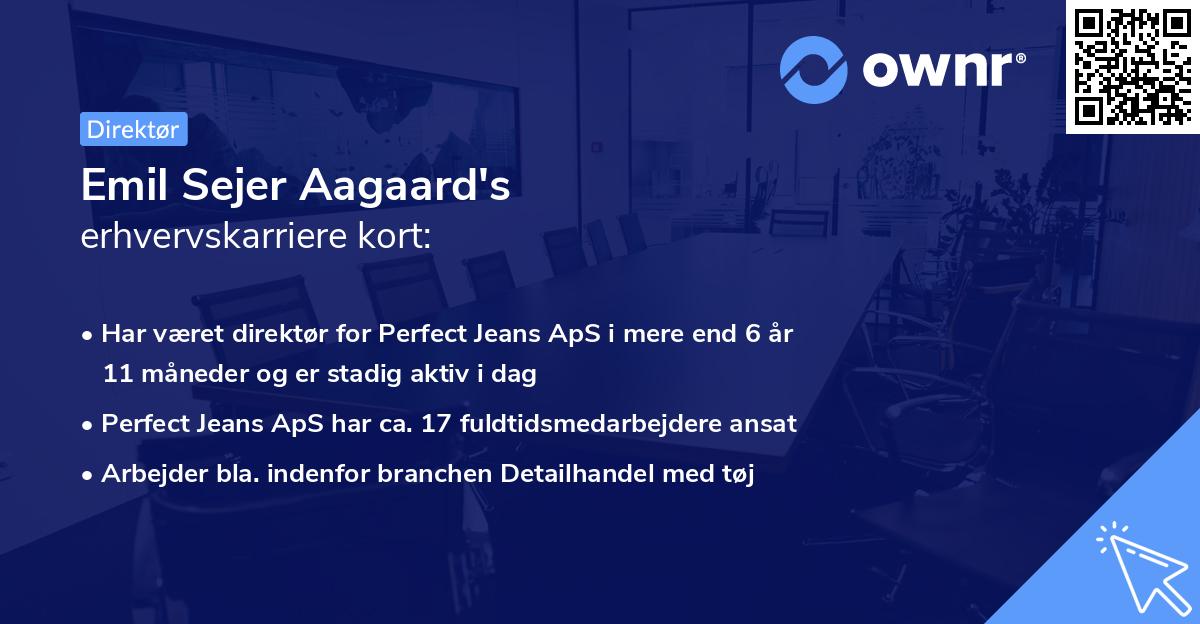 ownr®

Direktør

Emil Sejer Aagaard's
erhvervskarriere kort:

• Har været direktør for Perfect Jeans ApS i mere end 6 år 11 måneder og er stadig aktiv i dag
• Perfect Jeans ApS har ca. 17 fuldtidsmedarbejdere ansat
• Arbejder bla. indenfor branchen Detailhandel med tøj